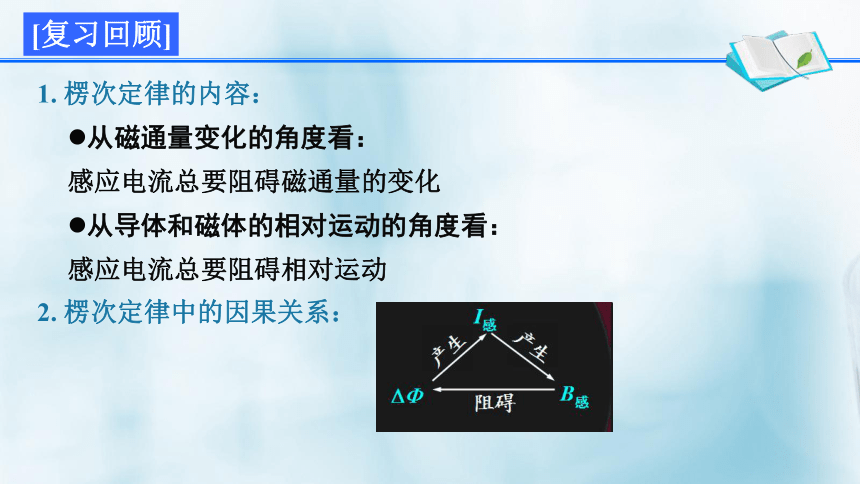 [复习回顾]

1. 楞次定律的内容：

●从磁通量变化的角度看：

感应电流总要阻碍磁通量的变化

●从导体和磁体的相对运动的角度看：

感应电流总要阻碍相对运动

2. 楞次定律中的因果关系：

$I_{感}$

产生

产生

$\Delta\Phi$

阻碍

$B_{感}$